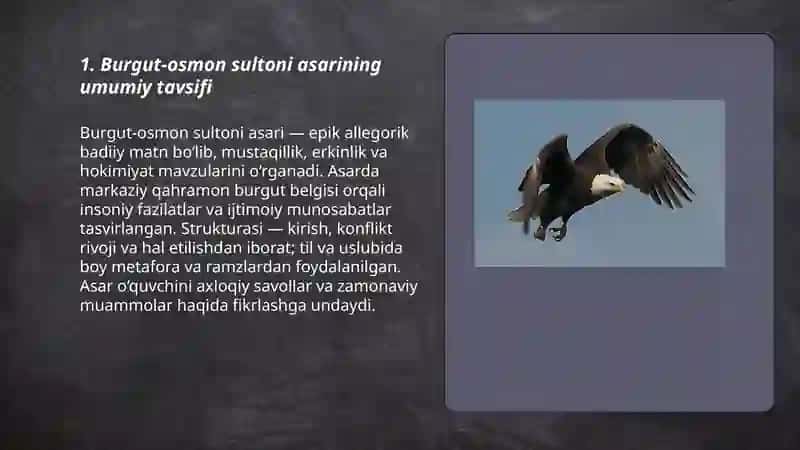 1. Burgut-osmon sultoni asarining umumiy tavsifi

Burgut-osmon sultoni asari — epik allegorik badiiy matn bo'lib, mustaqillik, erkinlik va hokimiyat mavzularini o'rganadi. Asarda markaziy qahramon burgut belgisi orqali insoniy fazilatlar va ijtimoiy munosabatlar tasvirlangan. Strukturasi — kirish, konflikt rivoji va hal etilishdan iborat; til va uslubida boy metafora va ramzlardan foydalanilgan. Asar o'quvchini axloqiy savollar va zamonaviy muammolar haqida fikrlashga undaydi.